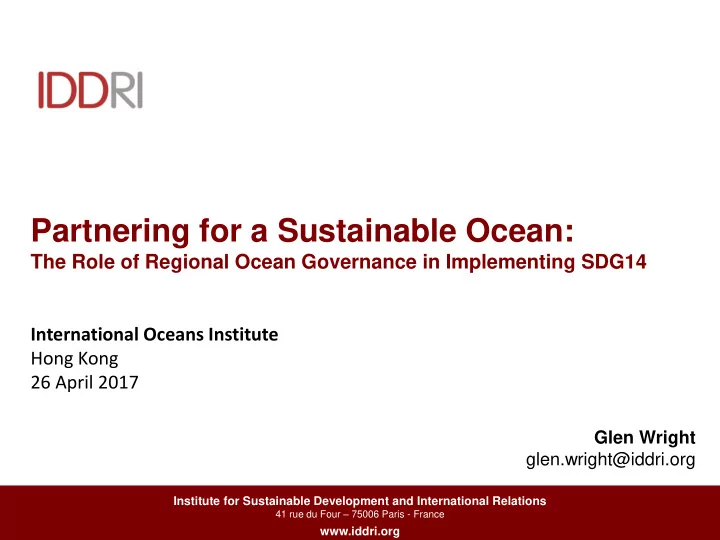 IDDRI

Partnering for a Sustainable Ocean:
The Role of Regional Ocean Governance in Implementing SDG14

International Oceans Institute
Hong Kong
26 April 2017

Glen Wright
glen.wright@iddri.org

Institute for Sustainable Development and International Relations
41 rue du Four – 75006 Paris - France
www.iddri.org